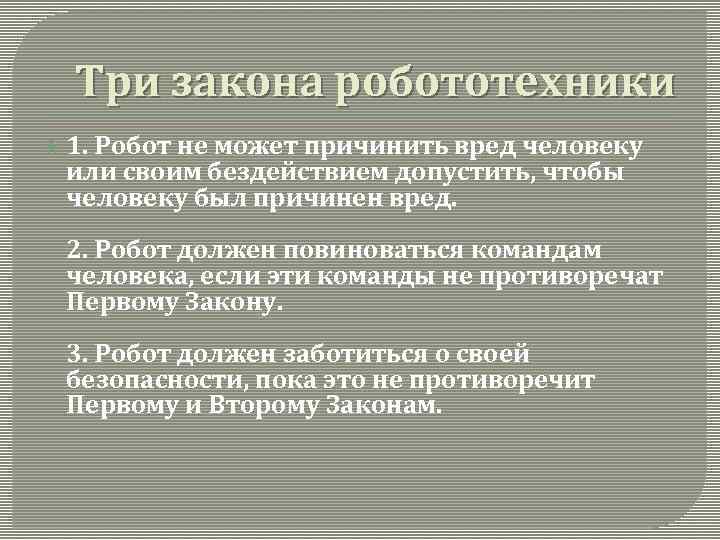 Три закона робототехники

1. Робот не может причинить вред человеку или своим бездействием допустить, чтобы человеку был причинен вред.

2. Робот должен повиноваться командам человека, если эти команды не противоречат Первому Закону.

3. Робот должен заботиться о своей безопасности, пока это не противоречит Первому и Второму Законам.